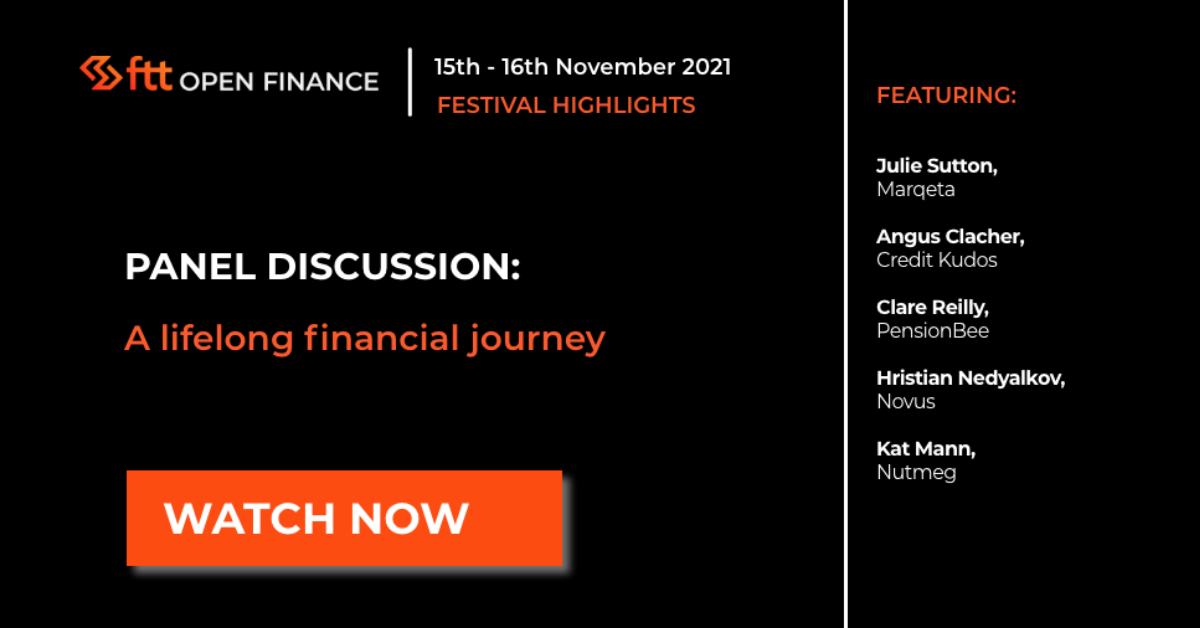 ftt OPEN FINANCE

15th - 16th November 2021
FESTIVAL HIGHLIGHTS

PANEL DISCUSSION:
A lifelong financial journey

WATCH NOW

FEATURING:

Julie Sutton,
Marqeta

Angus Clacher,
Credit Kudos

Clare Reilly,
PensionBee

Hristian Nedyalkov,
Novus

Kat Mann,
Nutmeg